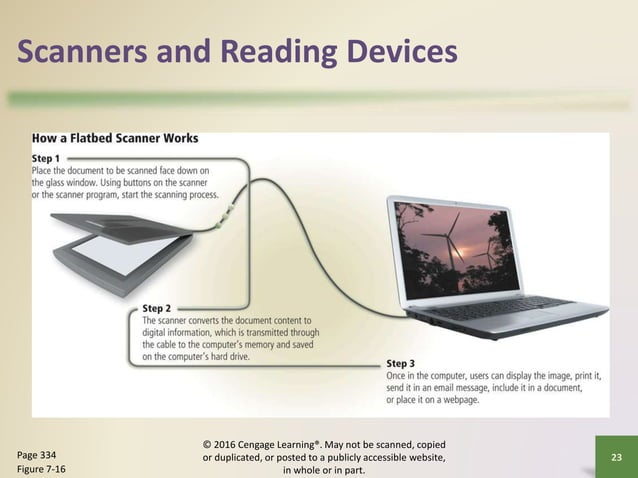 Scanners and Reading Devices

How a Flatbed Scanner Works

Step 1
Place the document to be scanned face down on the glass window. Using buttons on the scanner or the scanner program, start the scanning process.

Step 2
The scanner converts the document content to digital information, which is transmitted through the cable to the computer's memory and saved on the computer's hard drive.

Step 3
Once in the computer, users can display the image, print it, send it in an email message, include it in a document, or place it on a webpage.

Page 334
Figure 7-16

© 2016 Cengage Learning®. May not be scanned, copied or duplicated, or posted to a publicly accessible website, in whole or in part.

23